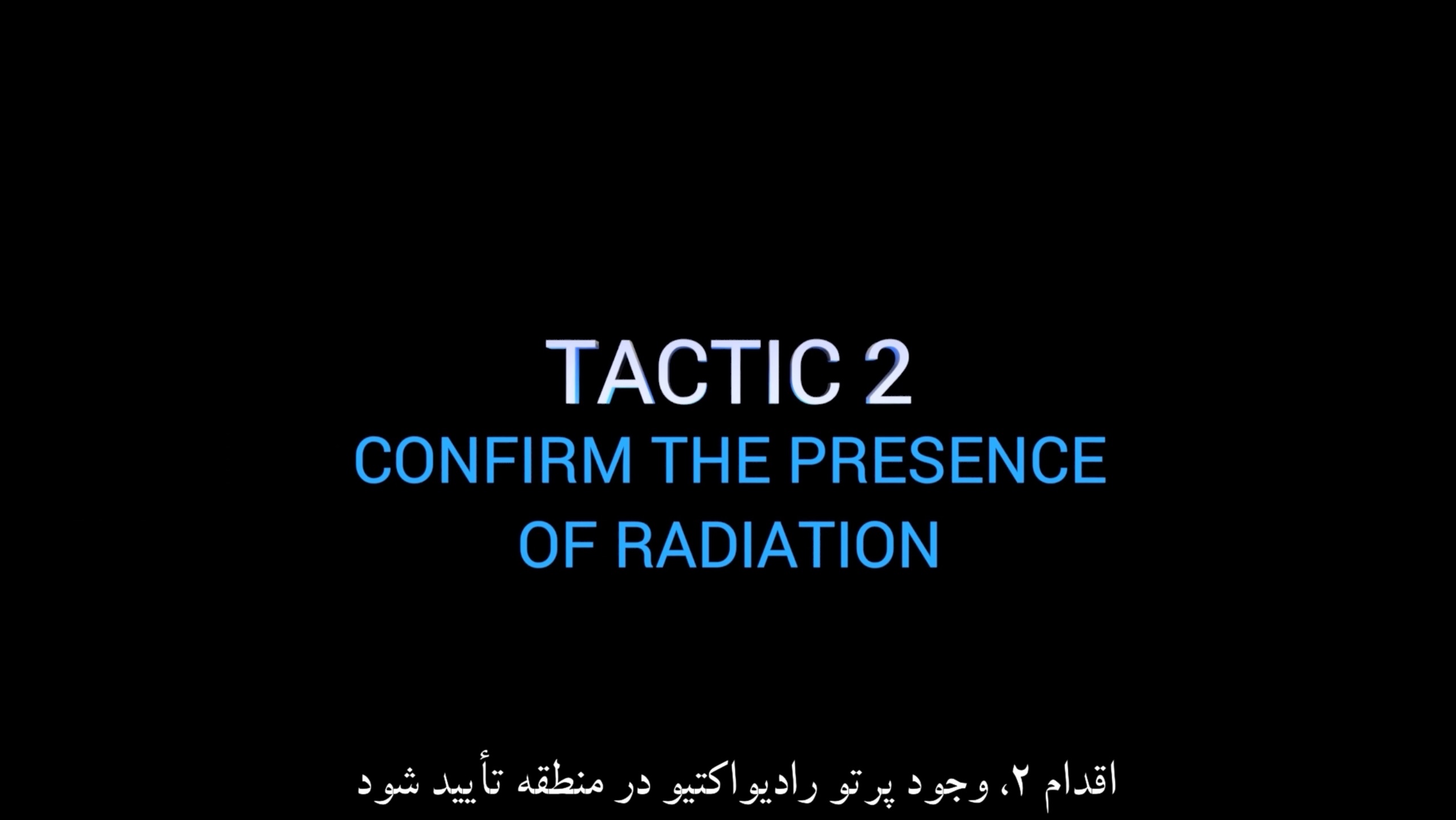 TACTIC 2
CONFIRM THE PRESENCE OF RADIATION

اقدام ۲، وجود پرتو رادیواکتیو در منطقه تأیید شود